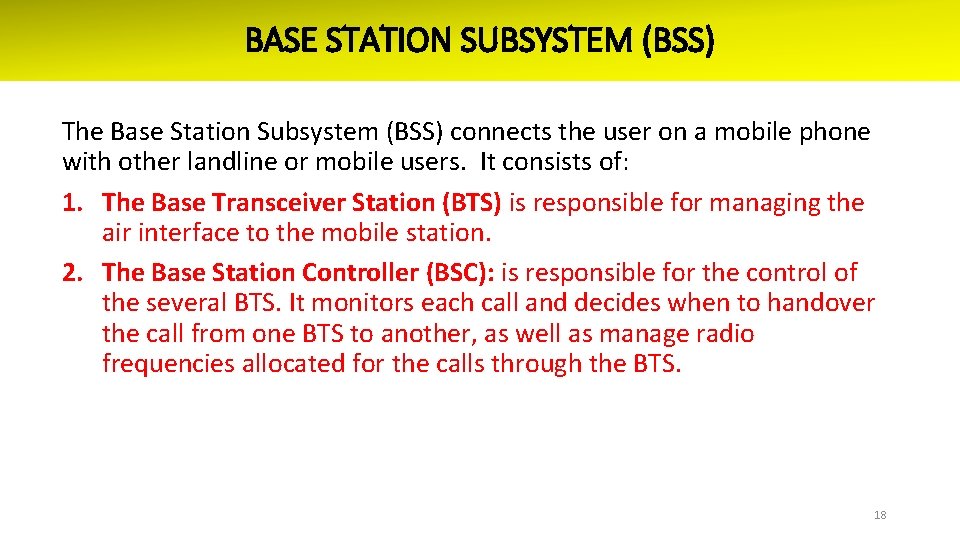 BASE STATION SUBSYSTEM (BSS)

The Base Station Subsystem (BSS) connects the user on a mobile phone with other landline or mobile users. It consists of:

1. The Base Transceiver Station (BTS) is responsible for managing the air interface to the mobile station.

2. The Base Station Controller (BSC): is responsible for the control of the several BTS. It monitors each call and decides when to handover the call from one BTS to another, as well as manage radio frequencies allocated for the calls through the BTS.

18